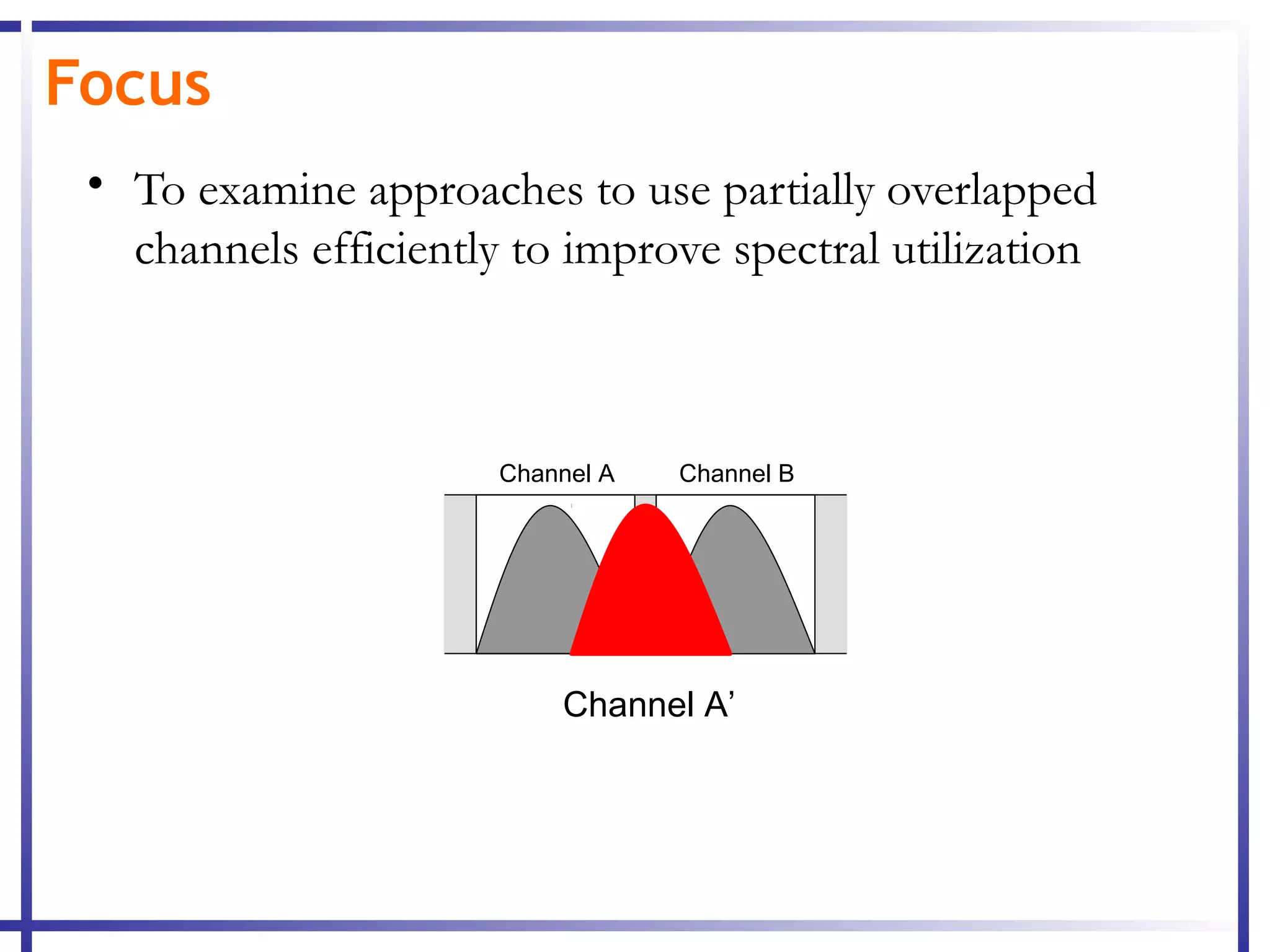 Focus

• To examine approaches to use partially overlapped channels efficiently to improve spectral utilization

Channel A
Channel B

Channel A’